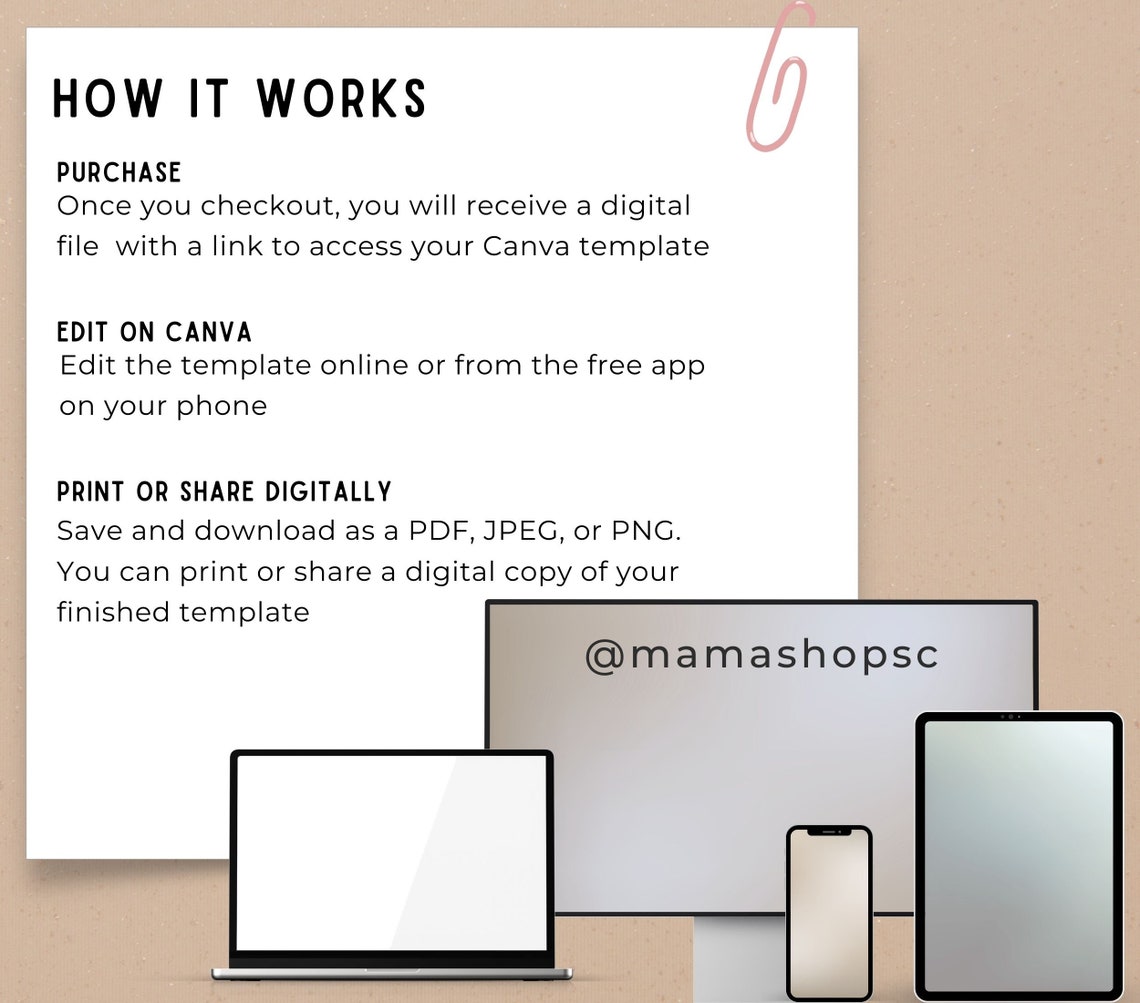 HOW IT WORKS

PURCHASE
Once you checkout, you will receive a digital file with a link to access your Canva template

EDIT ON CANVA
Edit the template online or from the free app on your phone

PRINT OR SHARE DIGITALLY
Save and download as a PDF, JPEG, or PNG. You can print or share a digital copy of your finished template

@mamashopsc